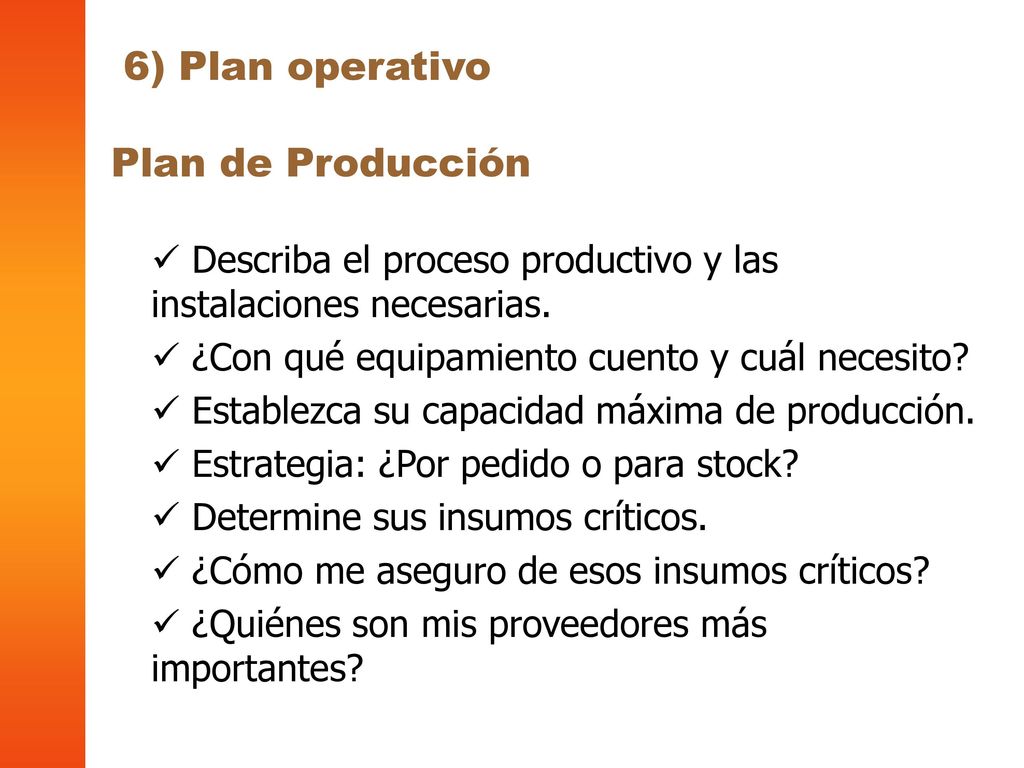 6) Plan operativo

Plan de Producción

✓ Describa el proceso productivo y las instalaciones necesarias.
✓ ¿Con qué equipamiento cuento y cuál necesito?
✓ Establezca su capacidad máxima de producción.
✓ Estrategia: ¿Por pedido o para stock?
✓ Determine sus insumos críticos.
✓ ¿Cómo me aseguro de esos insumos críticos?
✓ ¿Quiénes son mis proveedores más importantes?